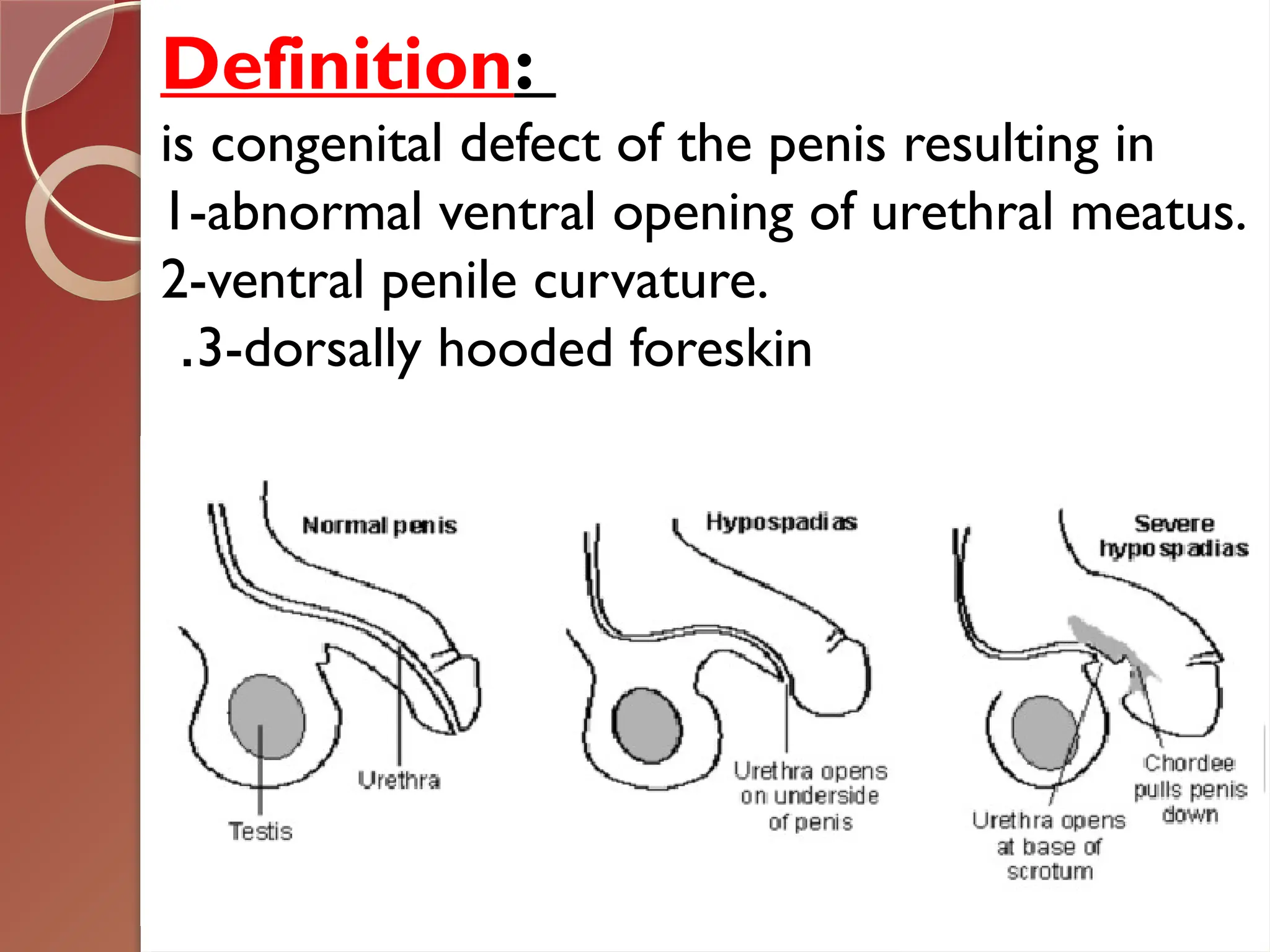 Definition:

is congenital defect of the penis resulting in
1-abnormal ventral opening of urethral meatus.
2-ventral penile curvature.
.3-dorsally hooded foreskin

Normal penis

Urethra

Testis

Hypospadias

Urethra opens on underside of penis

Severe hypospadias

Chordee pulls penis down

Urethra opens at base of scrotum